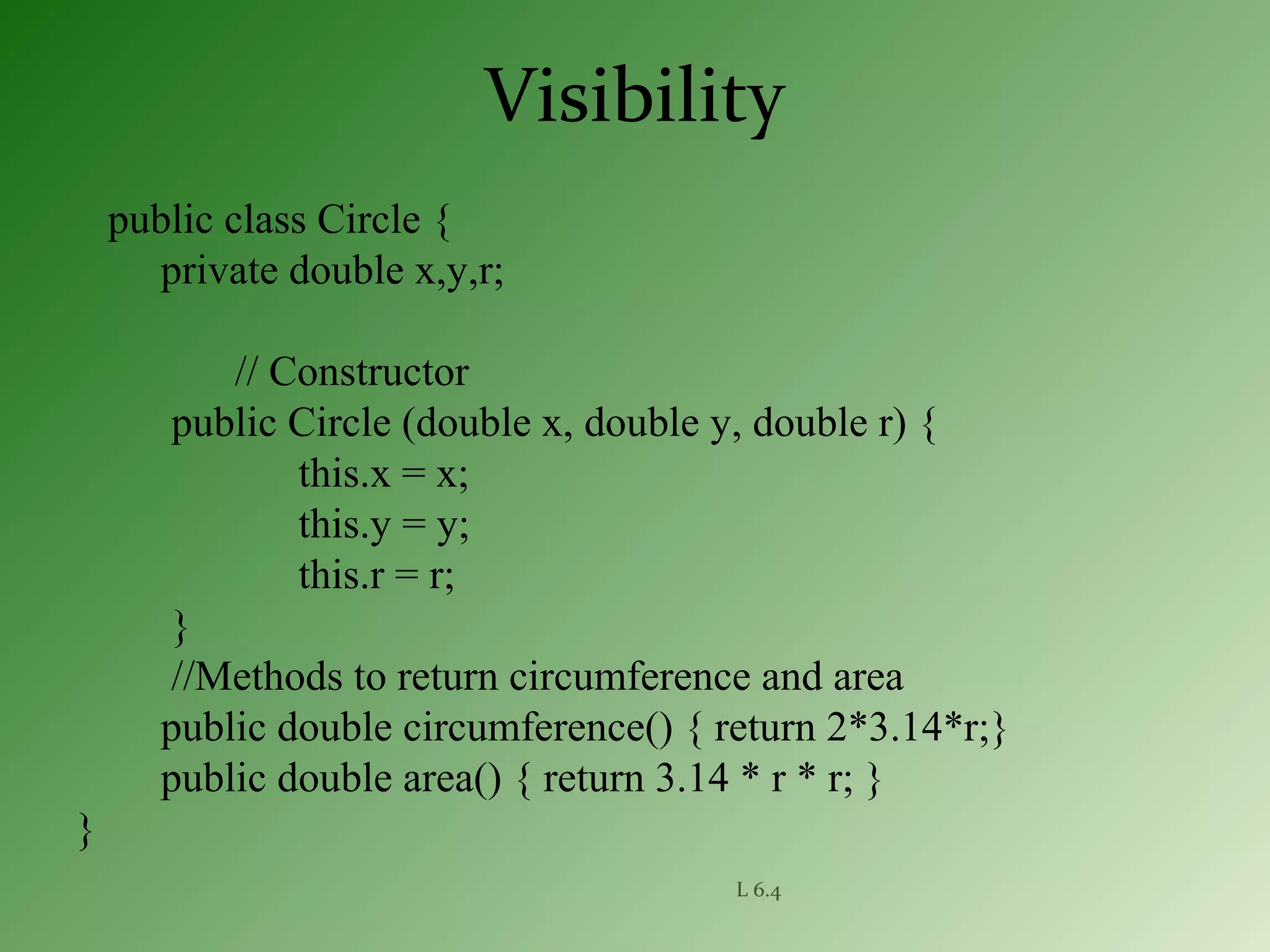 Visibility

public class Circle {
private double x,y,r;

// Constructor
public Circle (double x, double y, double r) {
this.x = x;
this.y = y;
this.r = r;
}
//Methods to return circumference and area
public double circumference() { return 2*3.14*r;}
public double area() { return 3.14 * r * r; }
}

L 6.4